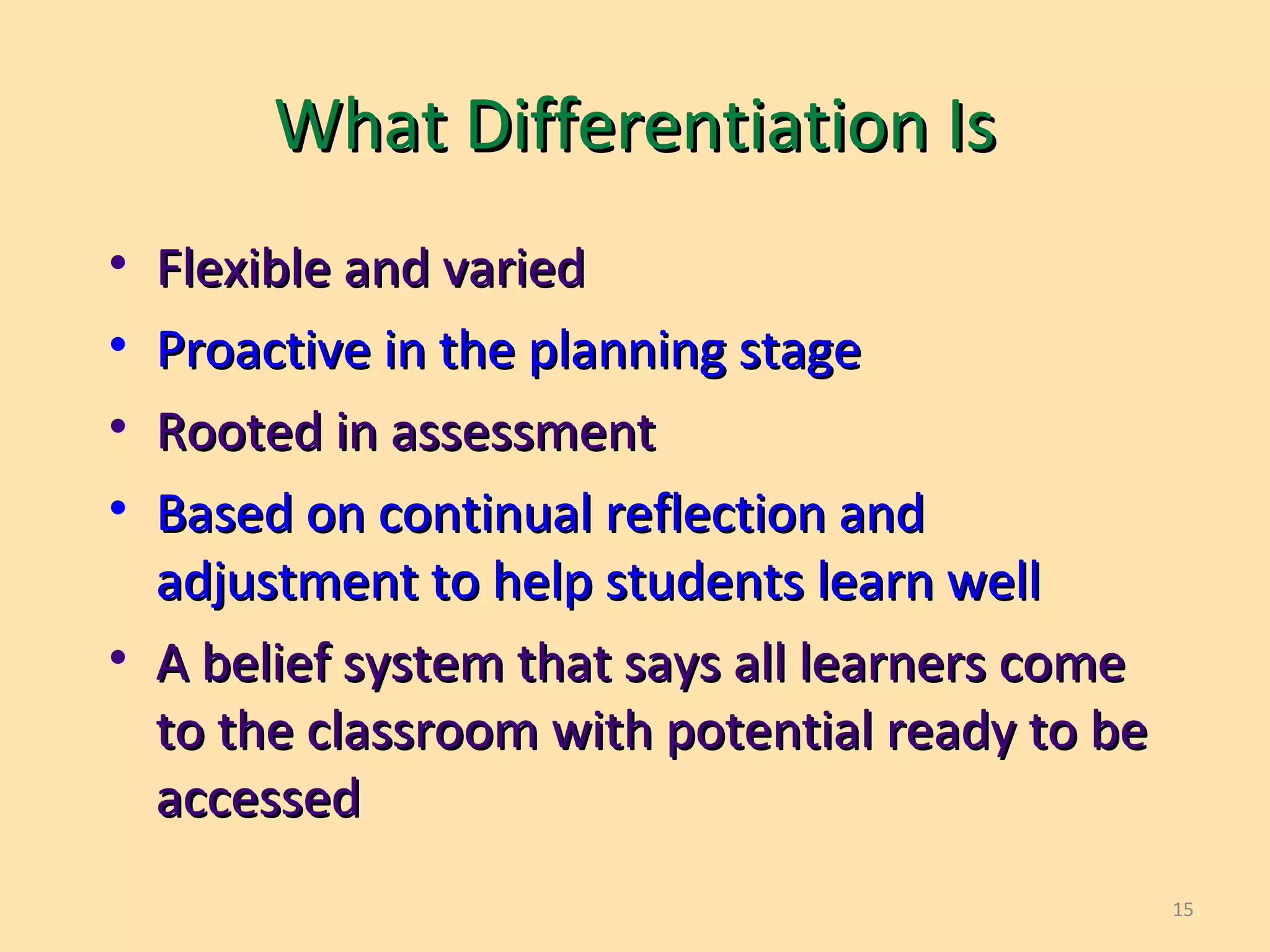 What Differentiation Is

• Flexible and varied
• Proactive in the planning stage
• Rooted in assessment
• Based on continual reflection and adjustment to help students learn well
• A belief system that says all learners come to the classroom with potential ready to be accessed

15